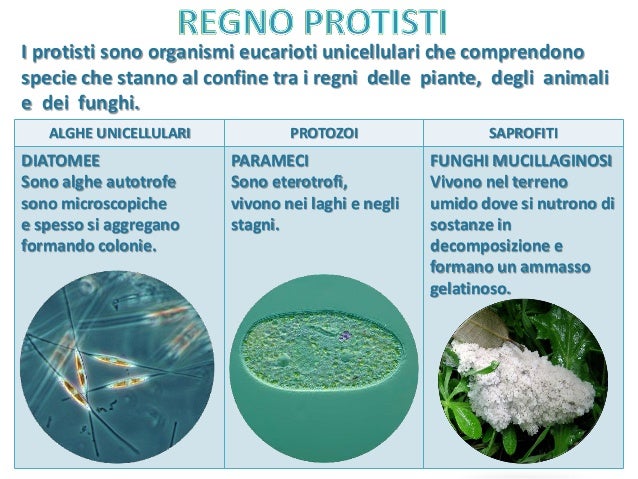 REGNO PROTISTI

I protisti sono organismi eucarioti unicellulari che comprendono specie che stanno al confine tra i regni delle piante, degli animali e dei funghi.

| ALGHE UNICELLULARI | PROTOZOI | SAPROFITI |
|---|---|---|
| DIATOMEE Sono alghe autotrofe sono microscopiche e spesso si aggregano formando colonie. | PARAMECI Sono eterotrofi, vivono nei laghi e negli stagni. | FUNGHI MUCILLAGINOSI Vivono nel terreno umido dove si nutrono di sostanze in decomposizione e formano un ammasso gelatinoso. |